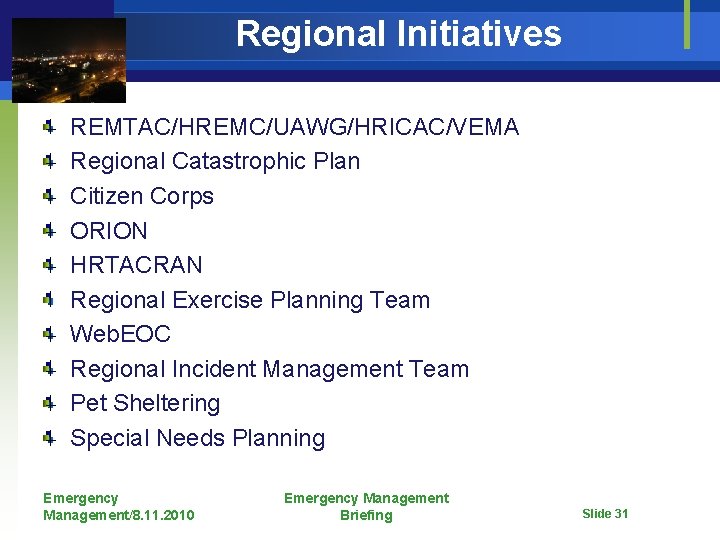 Regional Initiatives

REMTAC/HREMC/UAWG/HRICAC/VEMA
Regional Catastrophic Plan
Citizen Corps
ORION
HRTACRAN
Regional Exercise Planning Team
WebEOC
Regional Incident Management Team
Pet Sheltering
Special Needs Planning

Emergency Management/8.11.2010

Emergency Management Briefing

Slide 31